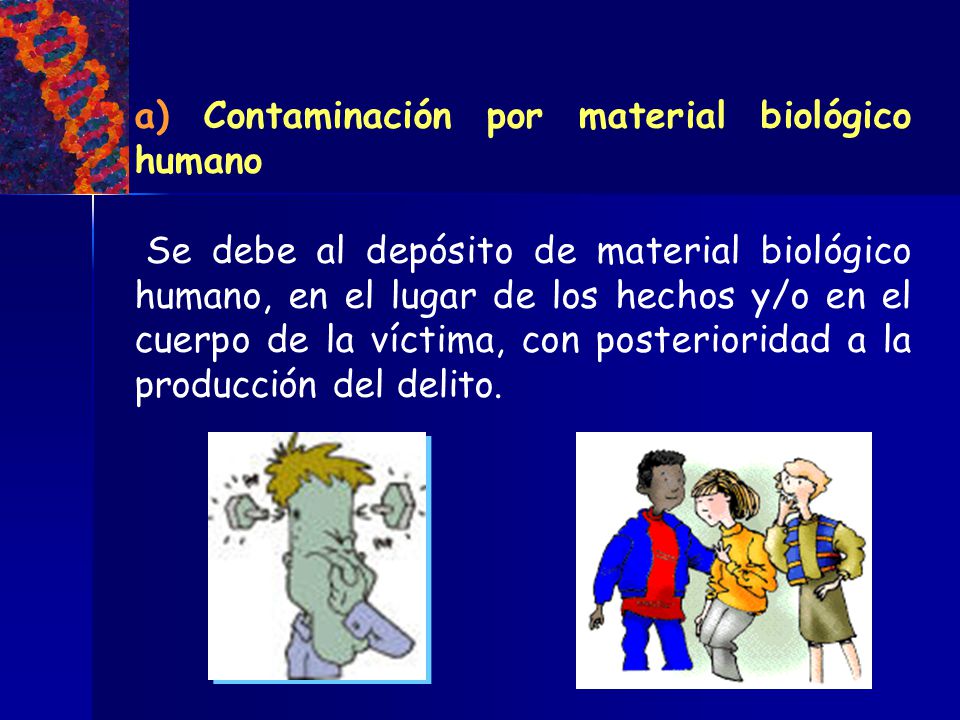 a) Contaminación por material biológico humano

Se debe al depósito de material biológico humano, en el lugar de los hechos y/o en el cuerpo de la víctima, con posterioridad a la producción del delito.